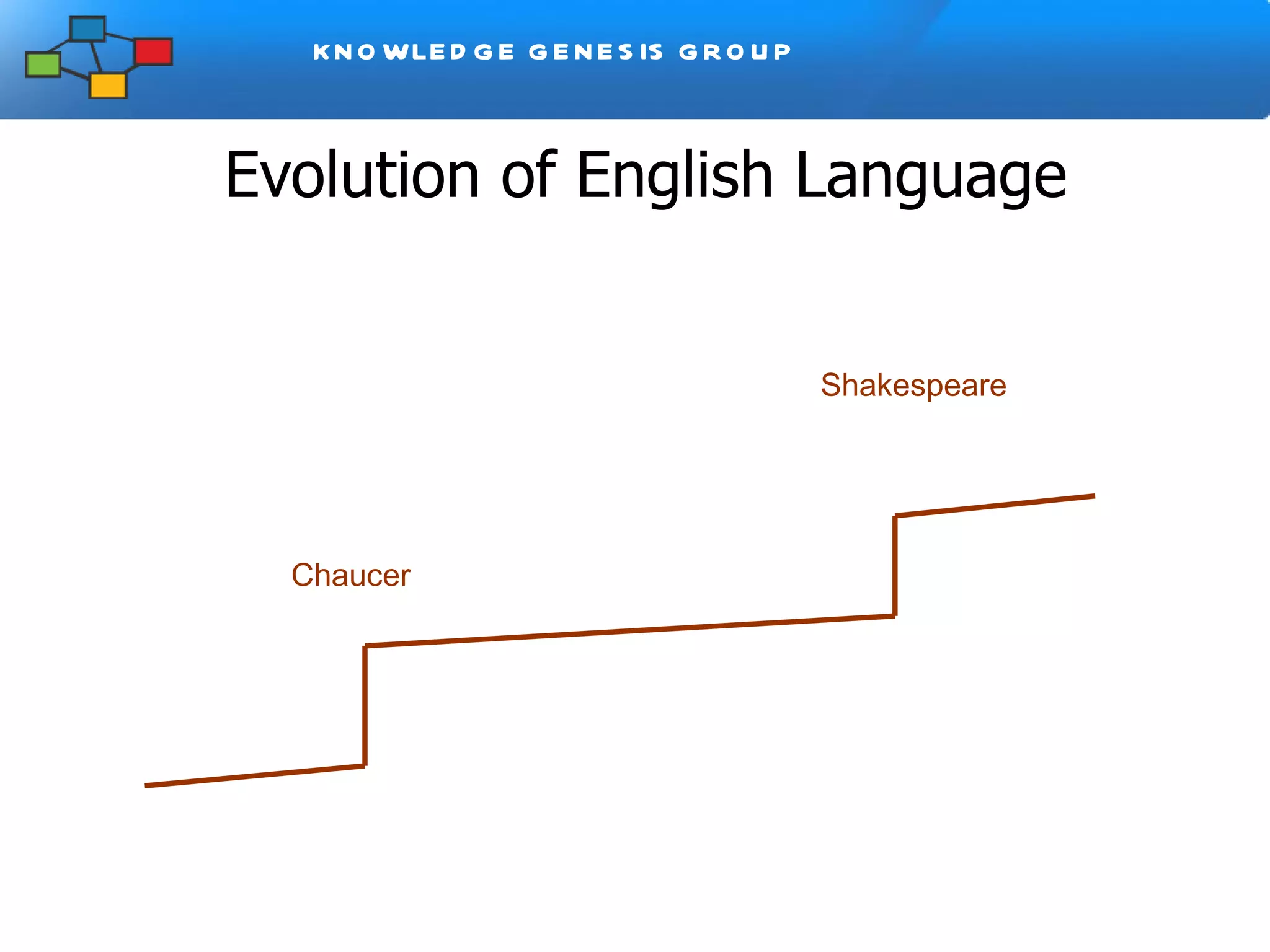 KNOWLEDGE GENESIS GROUP

Evolution of English Language

Shakespeare

Chaucer